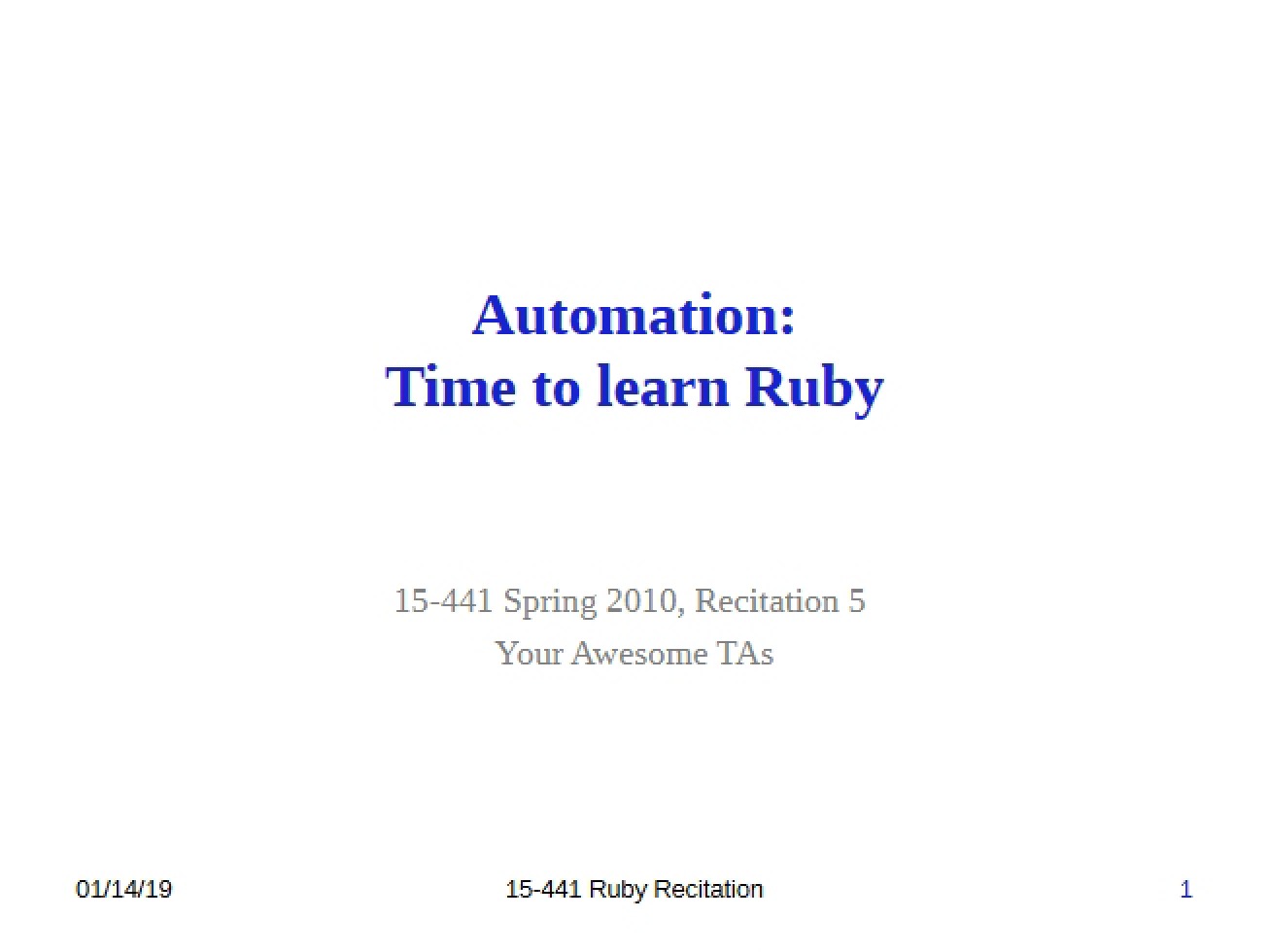 Automation:
Time to learn Ruby

15-441 Spring 2010, Recitation 5
Your Awesome TAs

01/14/19 15-441 Ruby Recitation 1